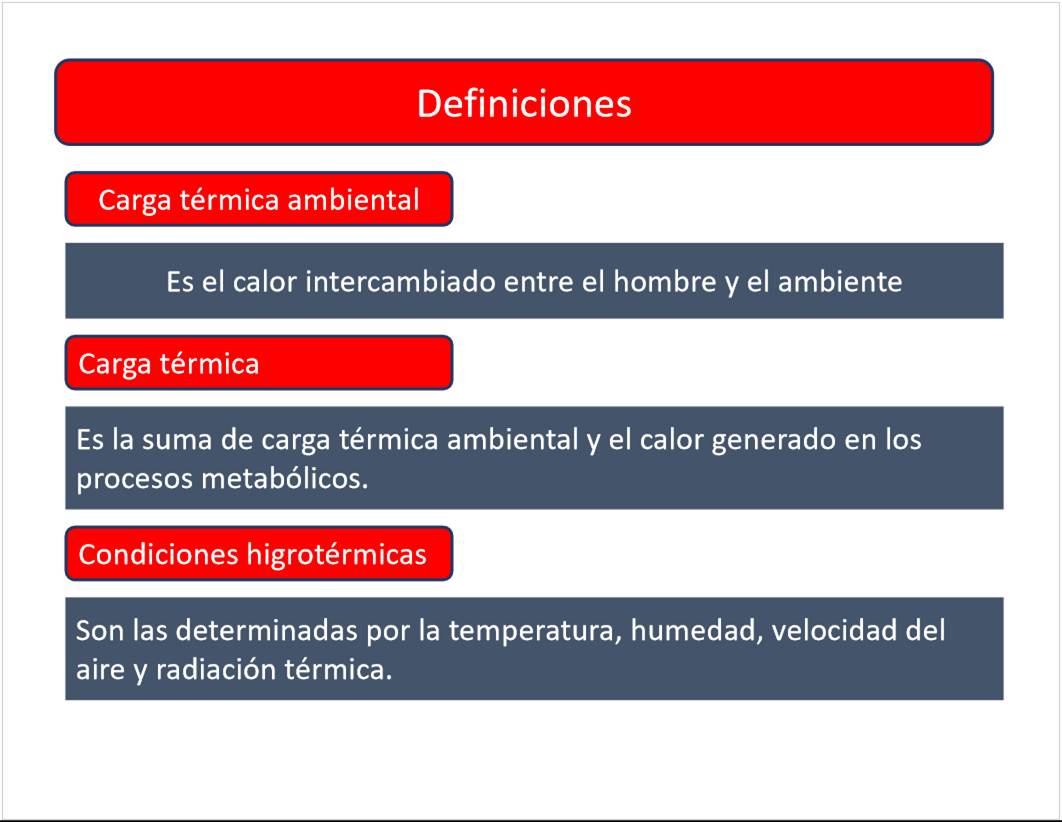 Definiciones

Carga térmica ambiental

Es el calor intercambiado entre el hombre y el ambiente

Carga térmica

Es la suma de carga térmica ambiental y el calor generado en los procesos metabólicos.

Condiciones higrotérmicas

Son las determinadas por la temperatura, humedad, velocidad del aire y radiación térmica.